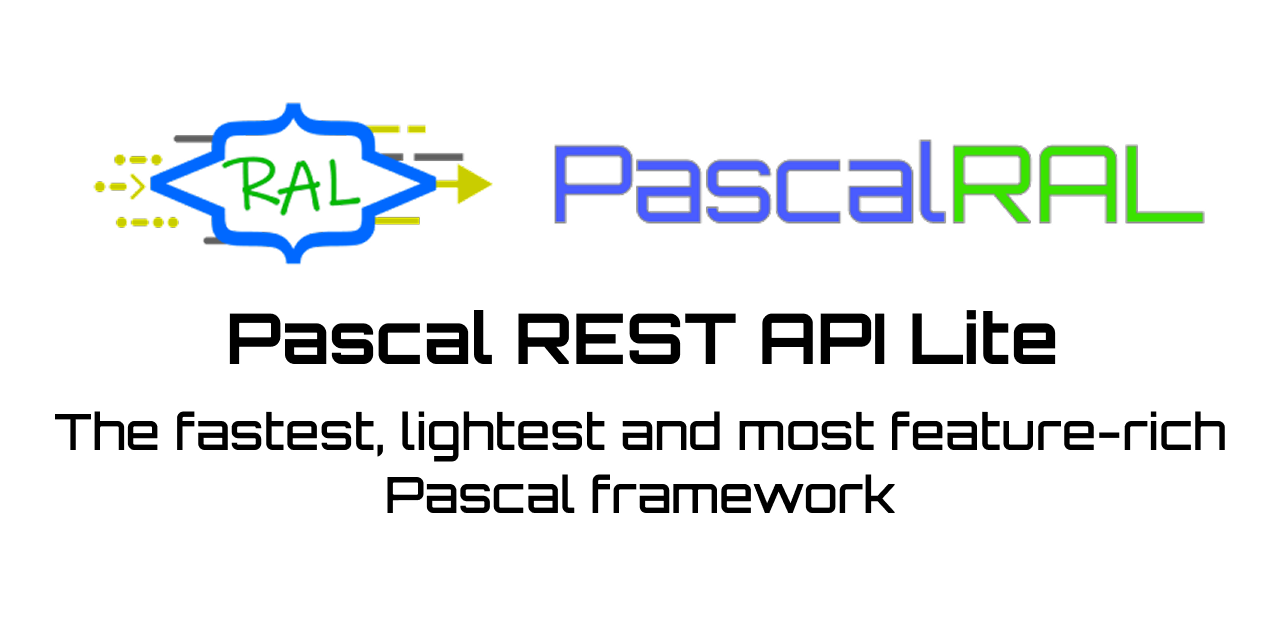 RAL

PascalRAL

Pascal REST API Lite

The fastest, lightest and most feature-rich Pascal framework